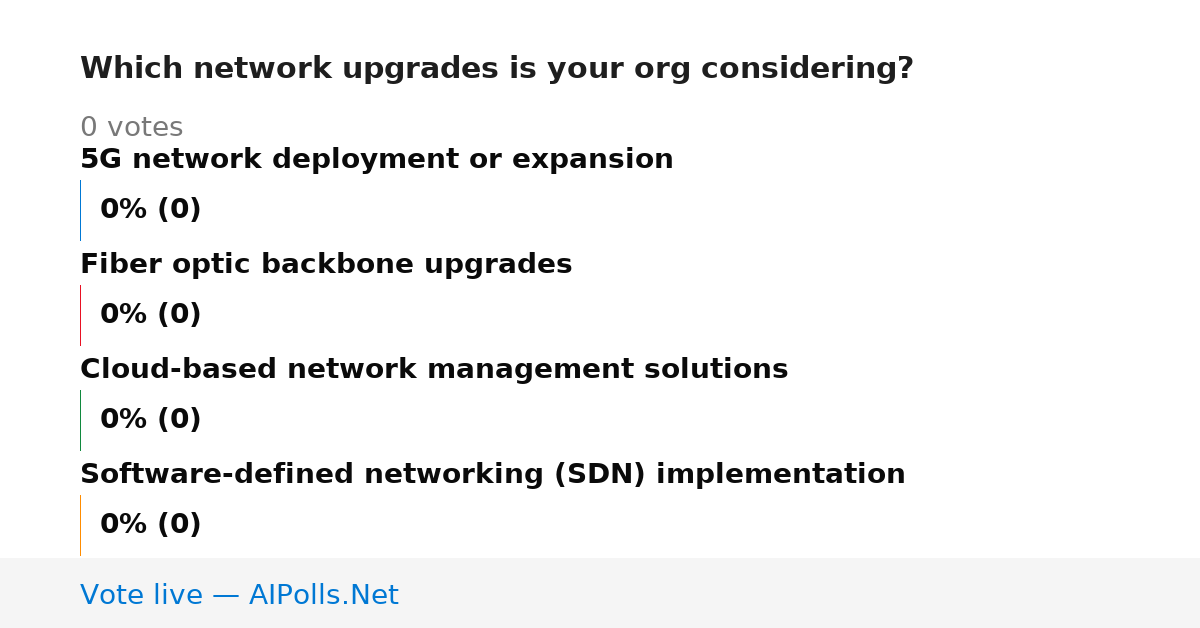 Which network upgrades is your org considering?

0 votes

5G network deployment or expansion

0% (0)

Fiber optic backbone upgrades

0% (0)

Cloud-based network management solutions

0% (0)

Software-defined networking (SDN) implementation

0% (0)

Vote live — AIPolls.Net